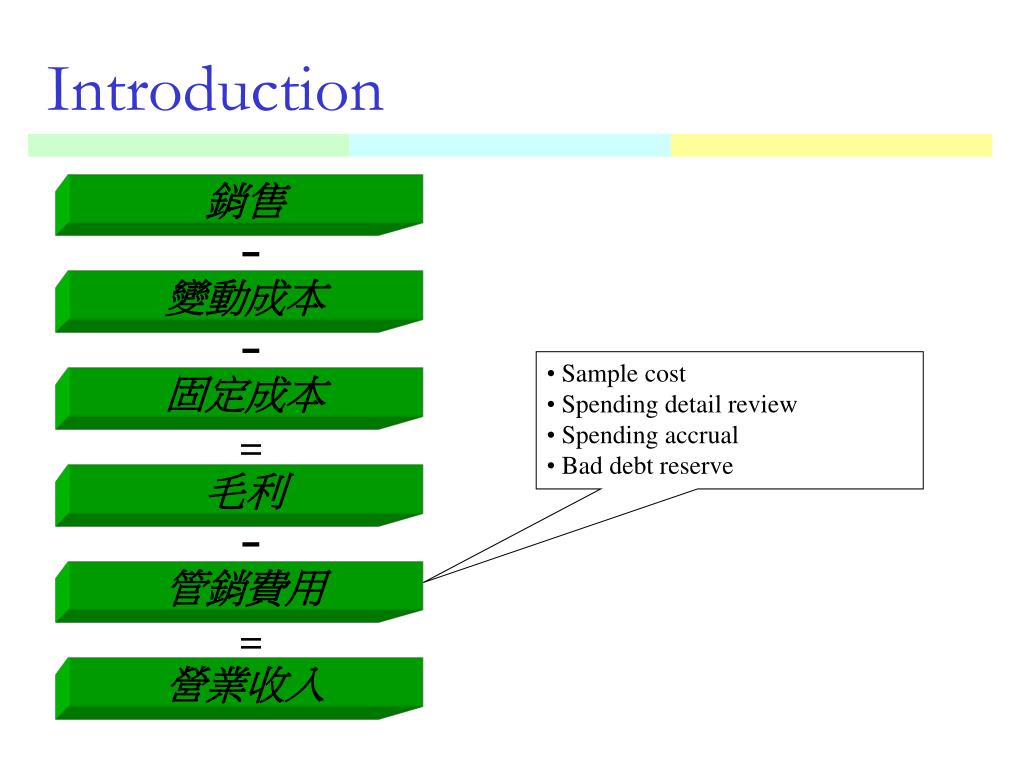 Introduction

銷售

-

變動成本

-

固定成本

=

毛利

-

管銷費用

=

營業收入

• Sample cost
• Spending detail review
• Spending accrual
• Bad debt reserve